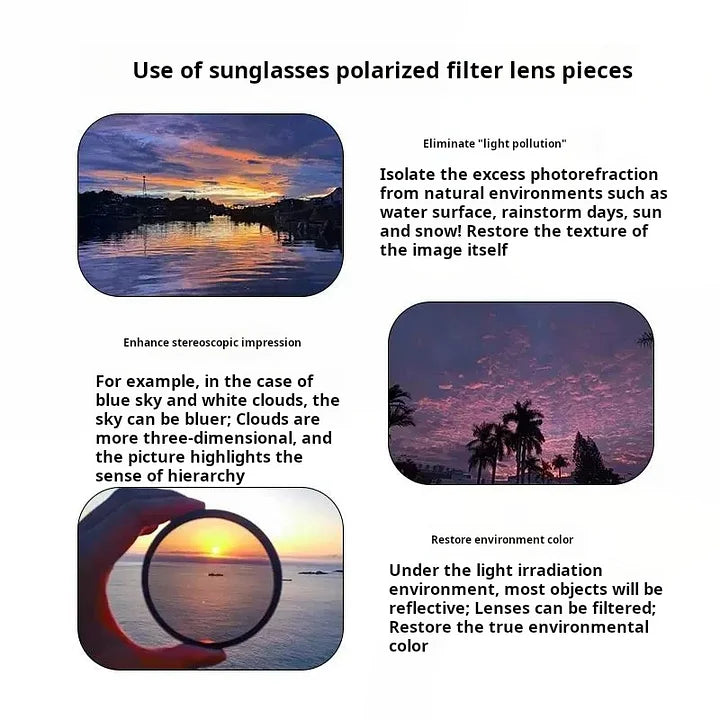 Use of sunglasses polarized filter lens pieces

Eliminate "light pollution"

Isolate the excess photorefraction from natural environments such as water surface, rainstorm days, sun and snow! Restore the texture of the image itself

Enhance stereoscopic impression

For example, in the case of blue sky and white clouds, the sky can be bluer; Clouds are more three-dimensional, and the picture highlights the sense of hierarchy

Restore environment color

Under the light irradiation environment, most objects will be reflective; Lenses can be filtered; Restore the true environmental color